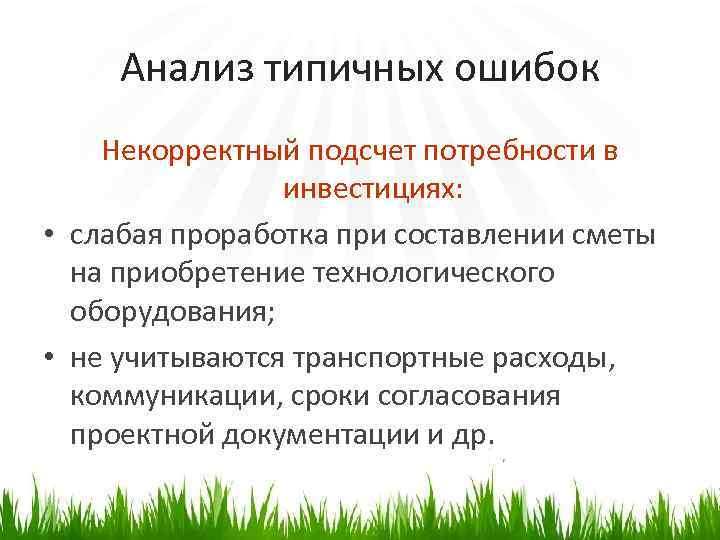 Анализ типичных ошибок

Некорректный подсчет потребности в инвестициях:

• слабая проработка при составлении сметы на приобретение технологического оборудования;

• не учитываются транспортные расходы, коммуникации, сроки согласования проектной документации и др.